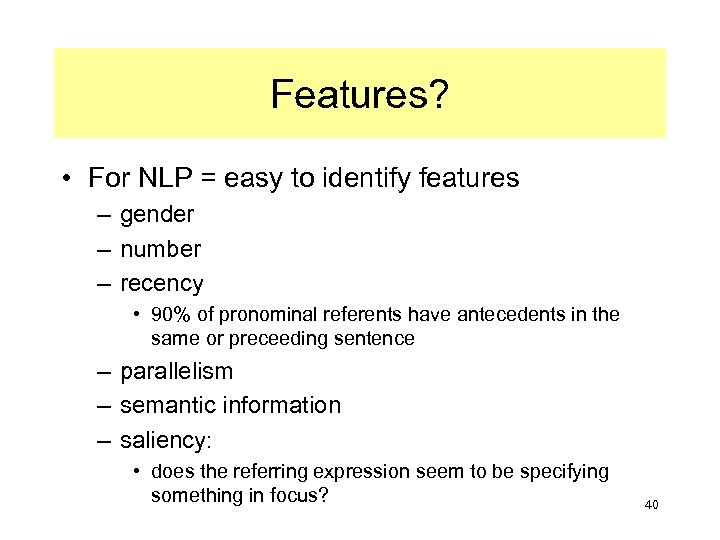 Features?

• For NLP = easy to identify features
– gender
– number
– recency
• 90% of pronominal referents have antecedents in the same or preceeding sentence
– parallelism
– semantic information
– saliency:
• does the referring expression seem to be specifying something in focus?

40